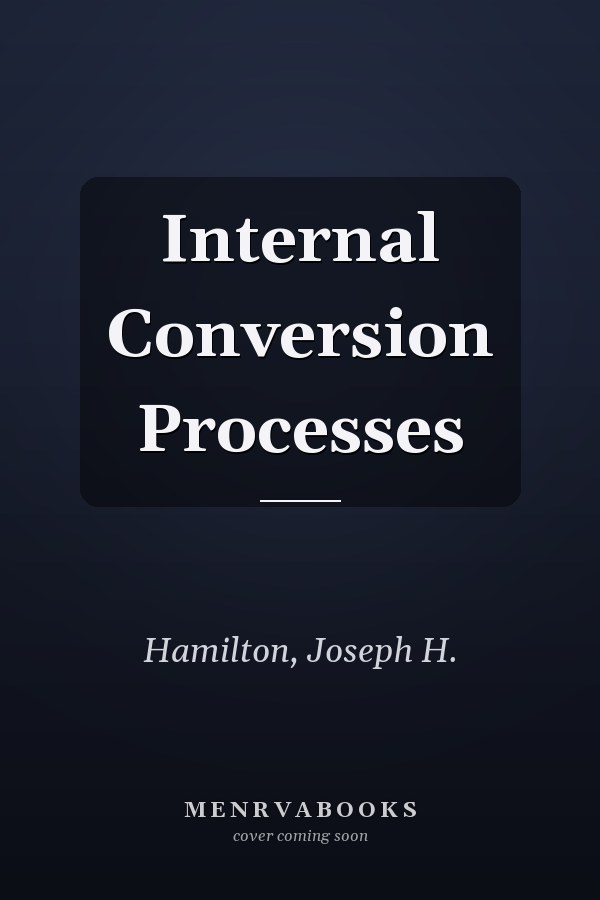 Internal Conversion Processes

Hamilton, Joseph H.

MENRVABOOKS
cover coming soon